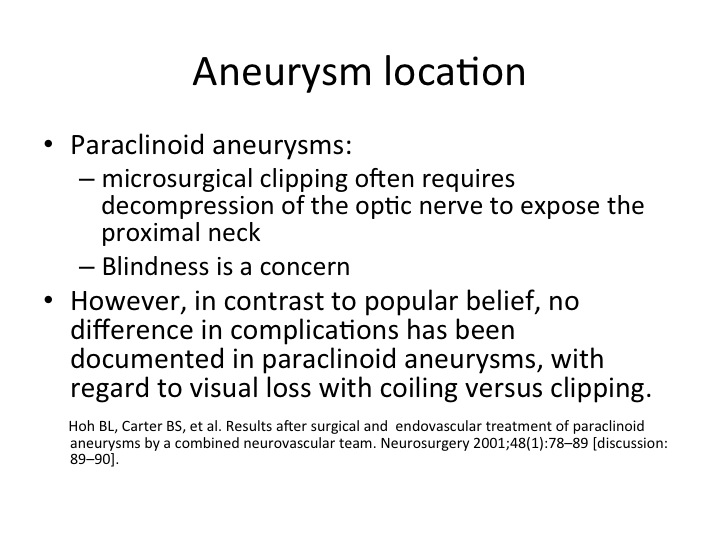 Aneurysm location

• Paraclinoid aneurysms:
– microsurgical clipping often requires decompression of the optic nerve to expose the proximal neck
– Blindness is a concern
• However, in contrast to popular belief, no difference in complications has been documented in paraclinoid aneurysms, with regard to visual loss with coiling versus clipping.

Hoh BL, Carter BS, et al. Results after surgical and endovascular treatment of paraclinoid aneurysms by a combined neurovascular team. Neurosurgery 2001;48(1):78–89 [discussion: 89–90].